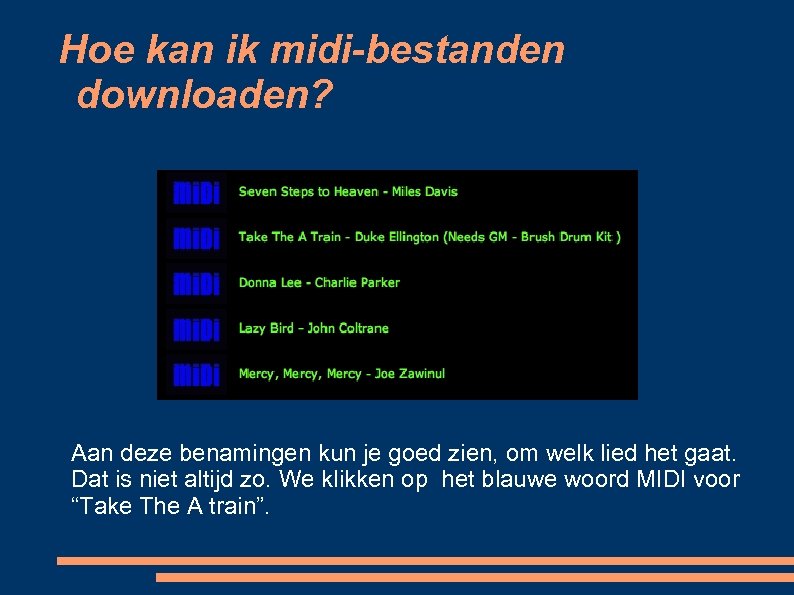 Hoe kan ik midi-bestanden downloaden?

MIDI Seven Steps to Heaven - Miles Davis

MIDI Take The A Train - Duke Ellington (Needs GM - Brush Drum Kit )

MIDI Donna Lee - Charlie Parker

MIDI Lazy Bird - John Coltrane

MIDI Mercy, Mercy, Mercy - Joe Zawinul

Aan deze benamingen kun je goed zien, om welk lied het gaat. Dat is niet altijd zo. We klikken op het blauwe woord MIDI voor “Take The A train”.